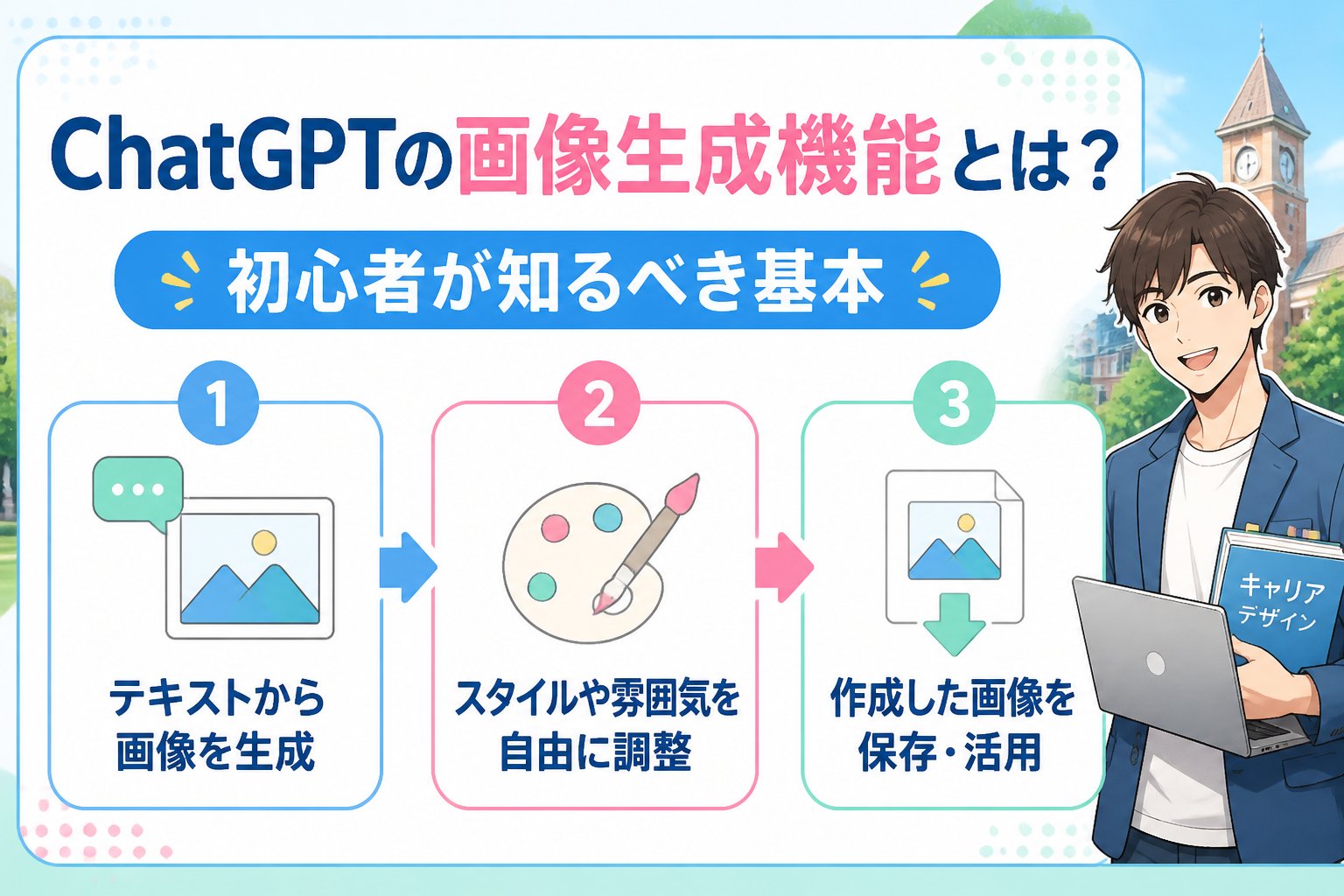 ChatGPTの画像生成機能とは？

初心者が知るべき基本

1
テキストから画像を生成

2
スタイルや雰囲気を自由に調整

3
作成した画像を保存・活用

キャリアデザイン